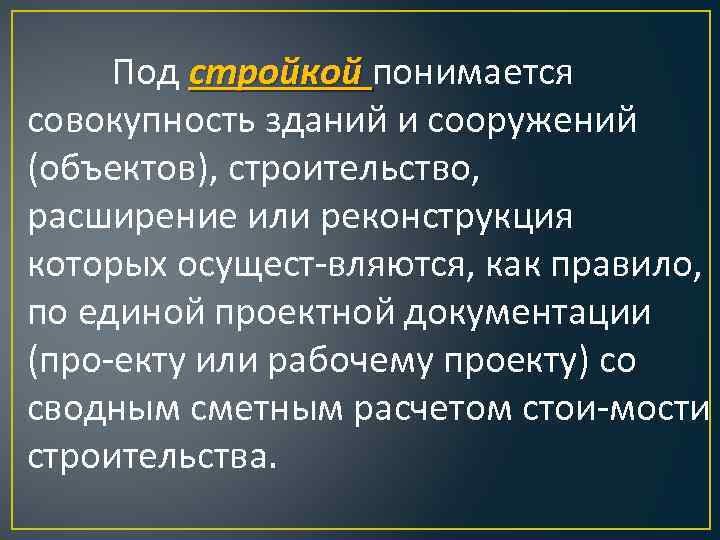 Под стройкой понимается совокупность зданий и сооружений (объектов), строительство, расширение или реконструкция которых осущест-вляются, как правило, по единой проектной документации (про-екту или рабочему проекту) со сводным сметным расчетом стои-мости строительства.